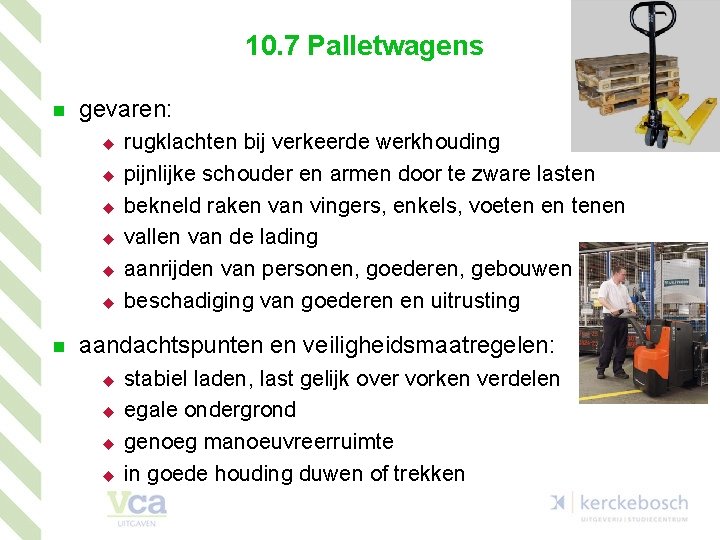 10.7 Palletwagens

gevaren:

rugklachten bij verkeerde werkhouding

pijnlijke schouder en armen door te zware lasten

bekneld raken van vingers, enkels, voeten en tenen

vallen van de lading

aanrijden van personen, goederen, gebouwen

beschadiging van goederen en uitrusting

aandachtspunten en veiligheidsmaatregelen:

stabiel laden, last gelijk over vorken verdelen

egale ondergrond

genoeg manoeuvreerruimte

in goede houding duwen of trekken

vca UITGAVEN

kerckebosch UITGEVERIJ | STUDIECENTRUM